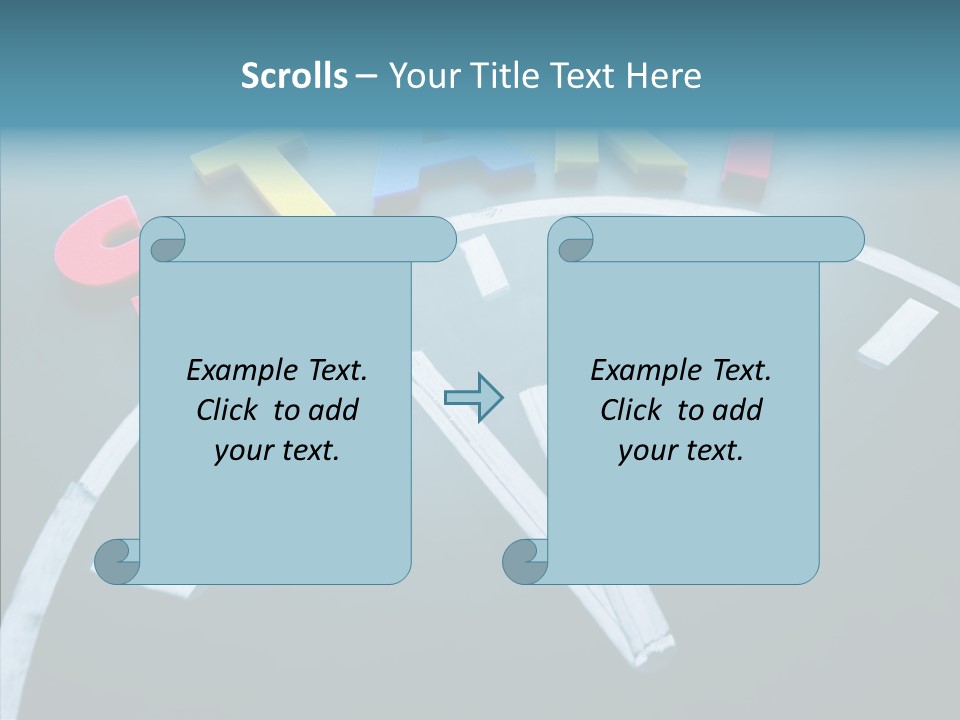 Scrolls – Your Title Text Here

Example Text.
Click to add
your text.

Example Text.
Click to add
your text.